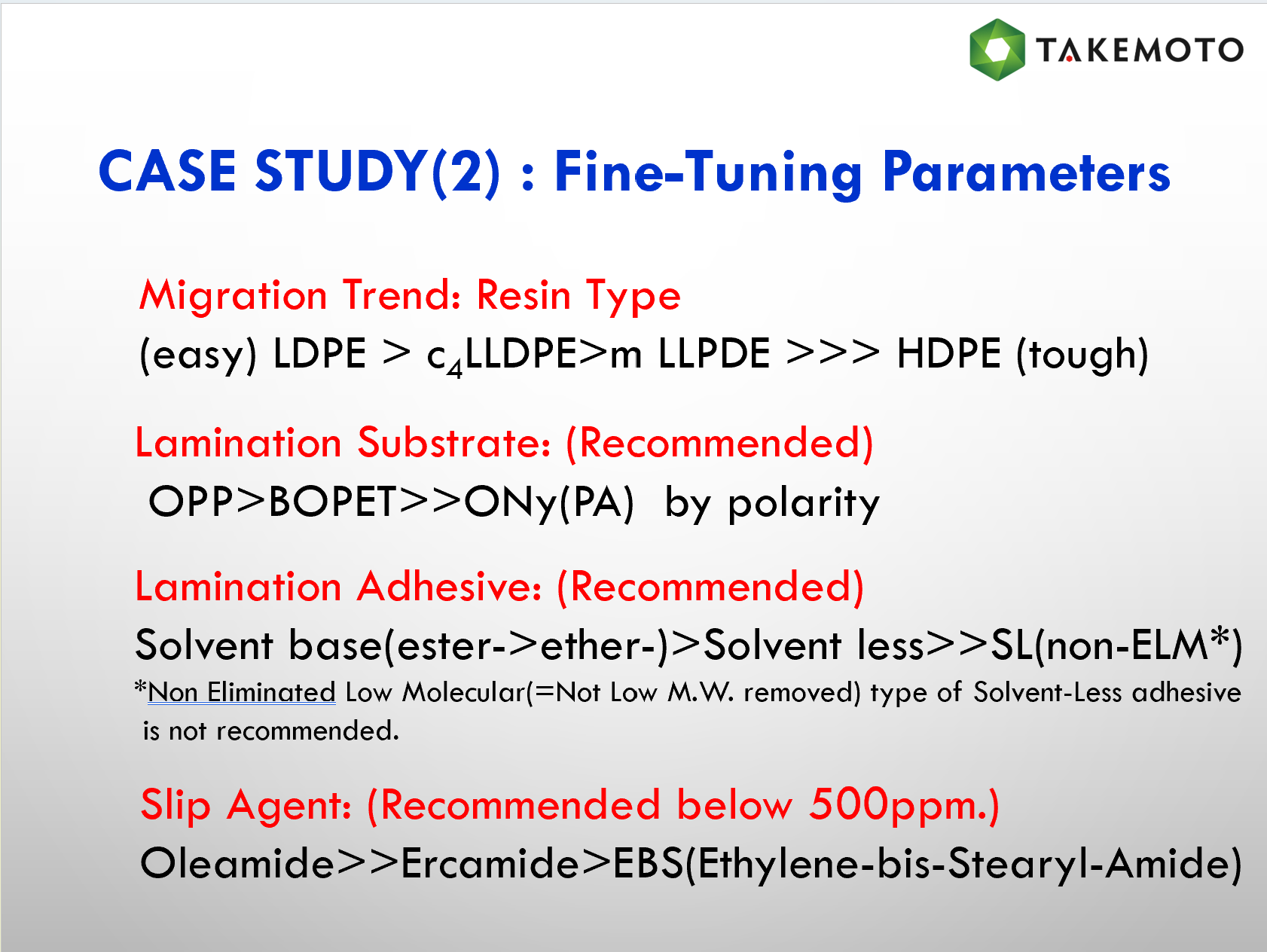 TAKEMOTO

CASE STUDY(2) : Fine-Tuning Parameters

Migration Trend: Resin Type
(easy) LDPE > $c_4$LLDPE>m LLPDE >>> HDPE (tough)

Lamination Substrate: (Recommended)
OPP>BOPET>>ONy(PA) by polarity

Lamination Adhesive: (Recommended)
Solvent base(ester->ether-)>Solvent less>>SL(non-ELM*)
*Non Eliminated Low Molecular(=Not Low M.W. removed) type of Solvent-Less adhesive is not recommended.

Slip Agent: (Recommended below 500ppm.)
Oleamide>>Ercamide>EBS(Ethylene-bis-Stearyl-Amide)